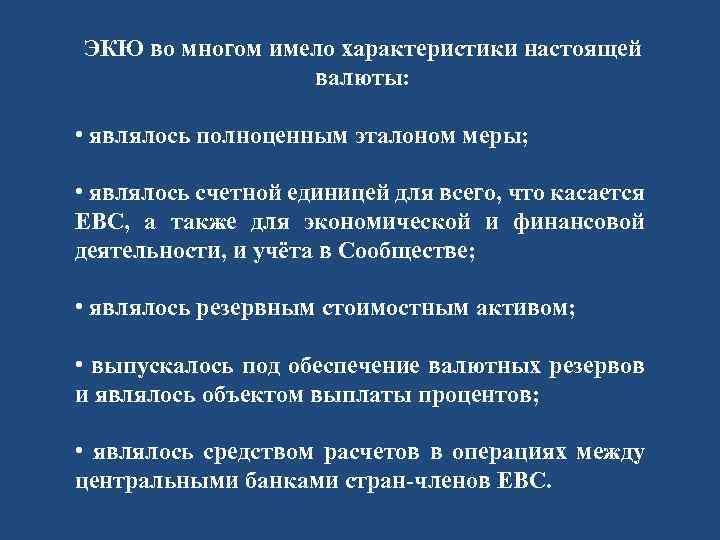 ЭКЮ во многом имело характеристики настоящей валюты:

• являлось полноценным эталоном меры;

• являлось счетной единицей для всего, что касается ЕВС, а также для экономической и финансовой деятельности, и учёта в Сообществе;

• являлось резервным стоимостным активом;

• выпускалось под обеспечение валютных резервов и являлось объектом выплаты процентов;

• являлось средством расчетов в операциях между центральными банками стран-членов ЕВС.